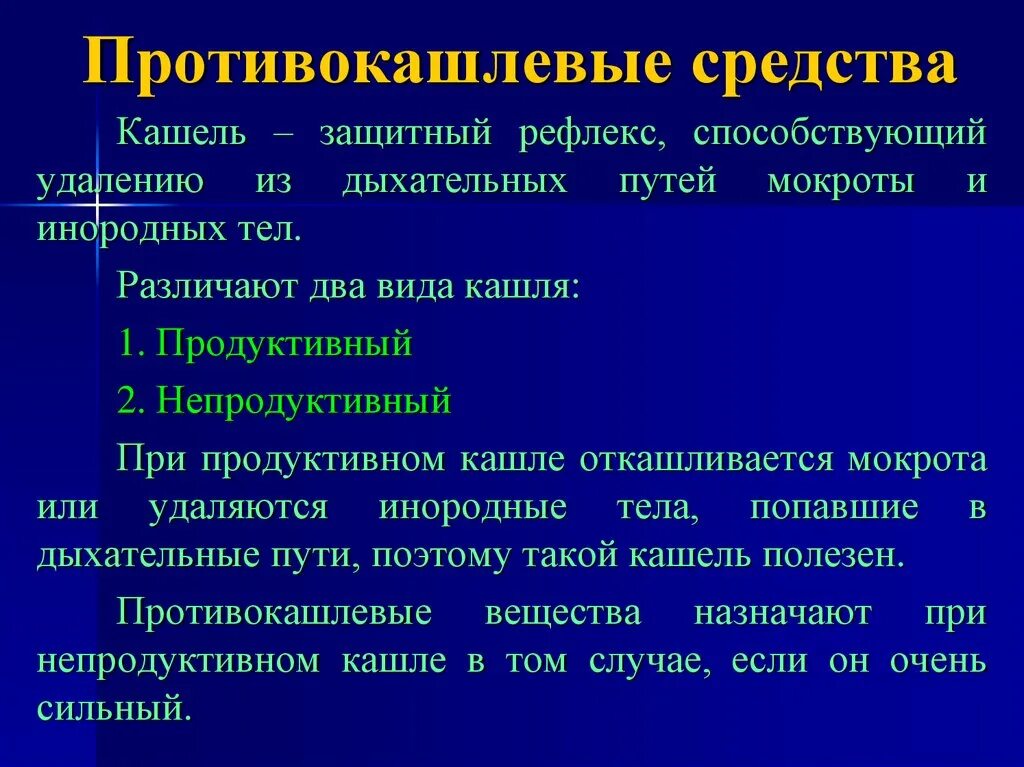 Противокашлевые средства

Кашель – защитный рефлекс, способствующий удалению из дыхательных путей мокроты и инородных тел.

Различают два вида кашля:

1. Продуктивный

2. Непродуктивный

При продуктивном кашле откашливается мокрота или удаляются инородные тела, попавшие в дыхательные пути, поэтому такой кашель полезен.

Противокашлевые вещества назначают при непродуктивном кашле в том случае, если он очень сильный.